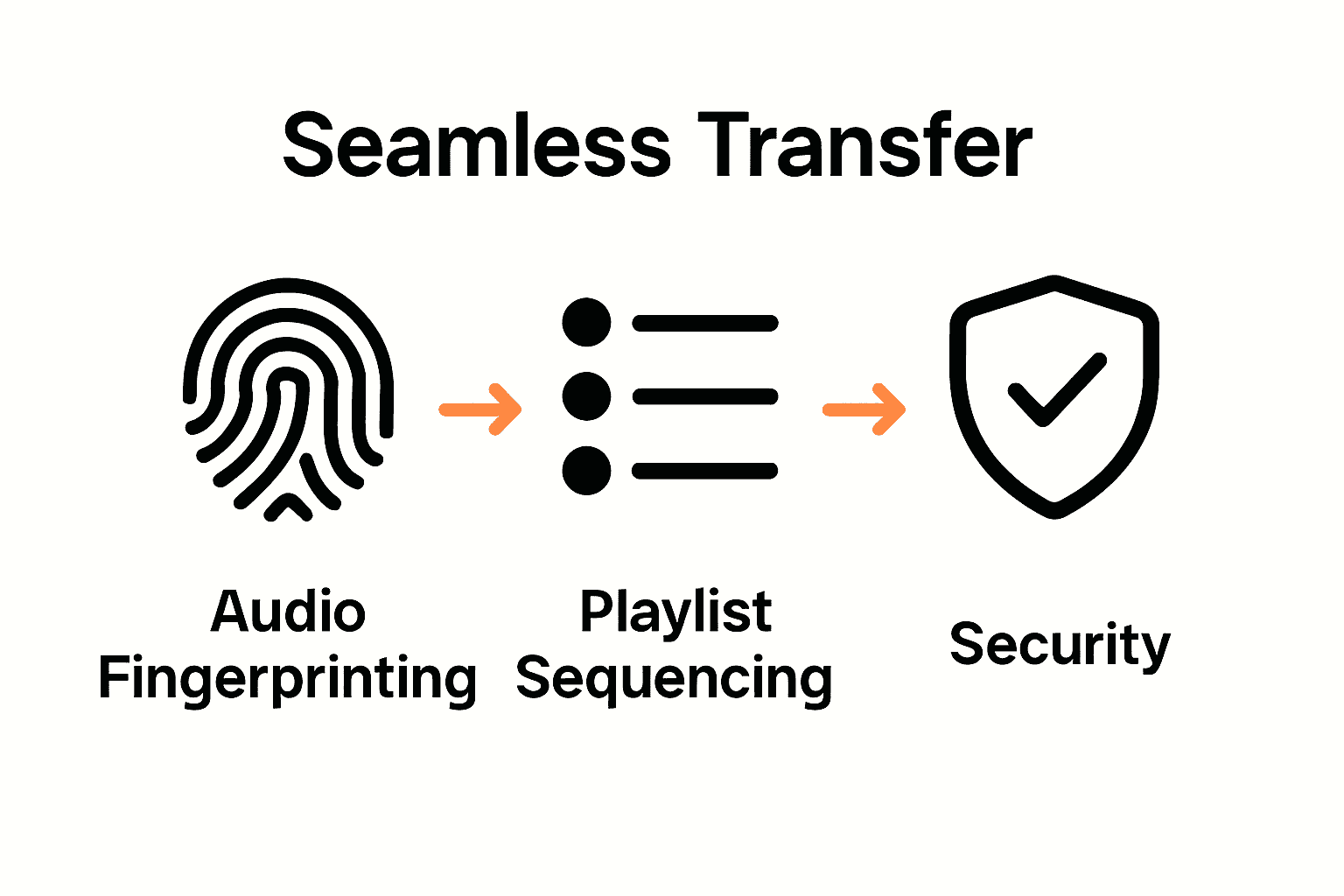 Seamless Transfer

Audio Fingerprinting

Playlist Sequencing

Security